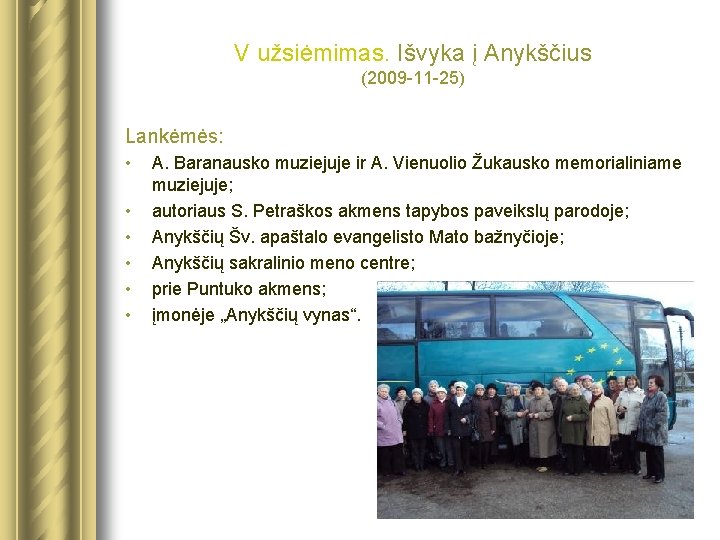 V užsiėmimas. Išvyka į Anykščius
(2009-11-25)

Lankėmės:
• A. Baranausko muziejuje ir A. Vienuolio Žukausko memorialiniame muziejuje;
• autoriaus S. Petraškos akmens tapybos paveikslų parodoje;
• Anykščių Šv. apaštalo evangelisto Mato bažnyčioje;
• Anykščių sakralinio meno centre;
• prie Puntuko akmens;
• įmonėje „Anykščių vynas“.